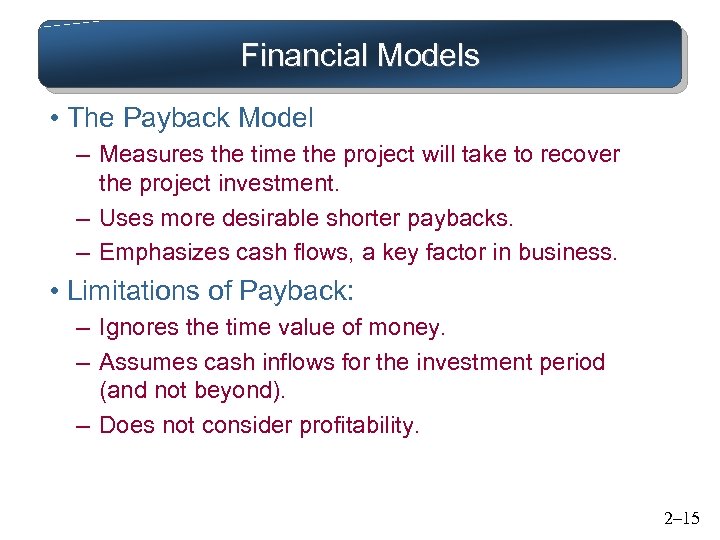 Financial Models

• The Payback Model
– Measures the time the project will take to recover the project investment.
– Uses more desirable shorter paybacks.
– Emphasizes cash flows, a key factor in business.

• Limitations of Payback:
– Ignores the time value of money.
– Assumes cash inflows for the investment period (and not beyond).
– Does not consider profitability.

2–15